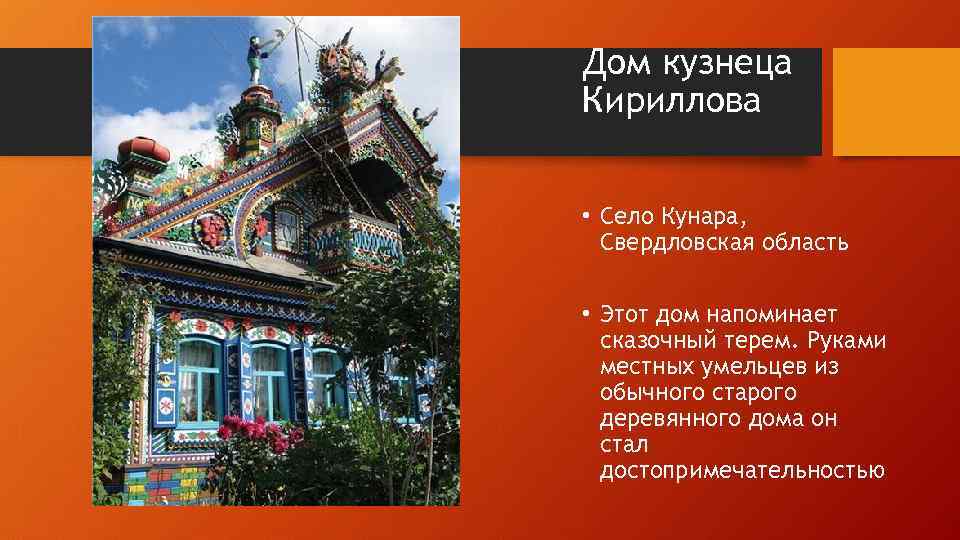 Дом кузнеца Кириллова

• Село Кунара, Свердловская область

• Этот дом напоминает сказочный терем. Руками местных умельцев из обычного старого деревянного дома он стал достопримечательностью